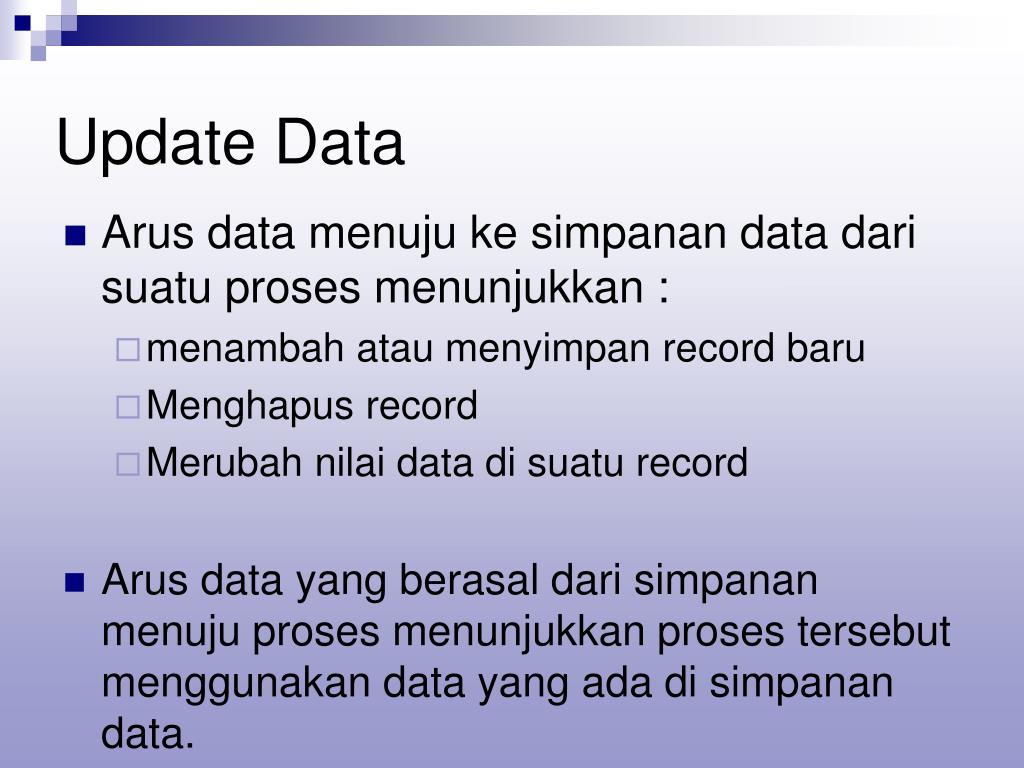 Update Data

Arus data menuju ke simpanan data dari suatu proses menunjukkan :

menambah atau menyimpan record baru

Menghapus record

Merubah nilai data di suatu record

Arus data yang berasal dari simpanan menuju proses menunjukkan proses tersebut menggunakan data yang ada di simpanan data.